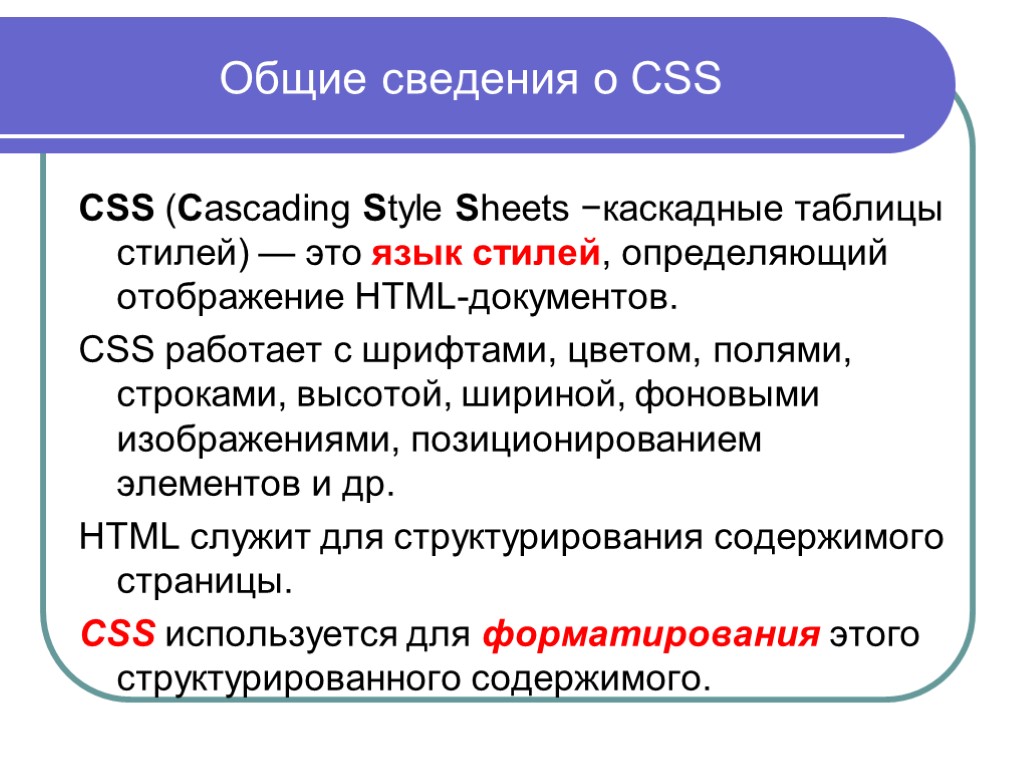 Общие сведения о CSS

CSS (Cascading Style Sheets −каскадные таблицы стилей) — это язык стилей, определяющий отображение HTML-документов.

CSS работает с шрифтами, цветом, полями, строками, высотой, шириной, фоновыми изображениями, позиционированием элементов и др.

HTML служит для структурирования содержимого страницы.

CSS используется для форматирования этого структурированного содержимого.